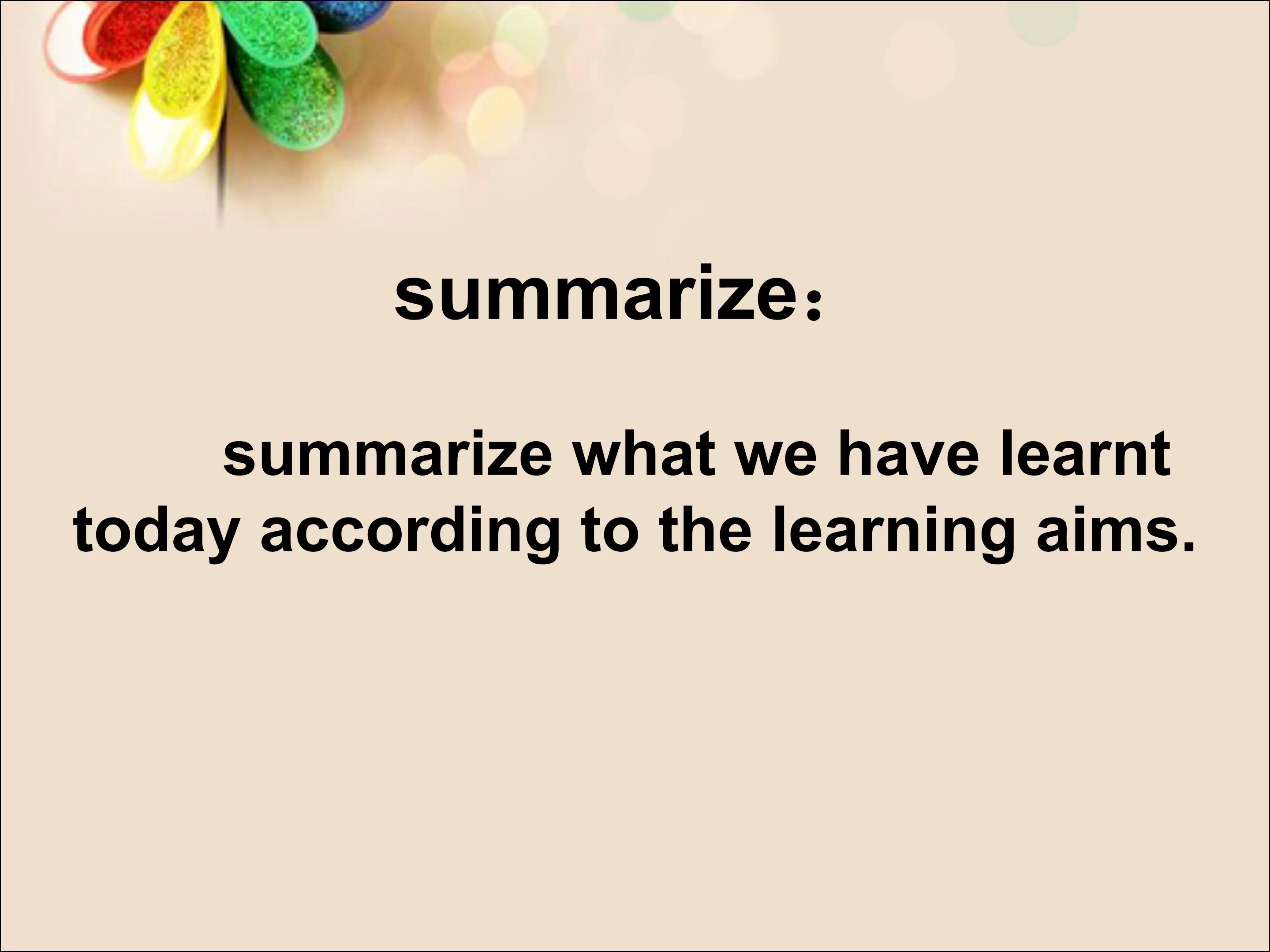 summarize：

summarize what we have learnt today according to the learning aims.